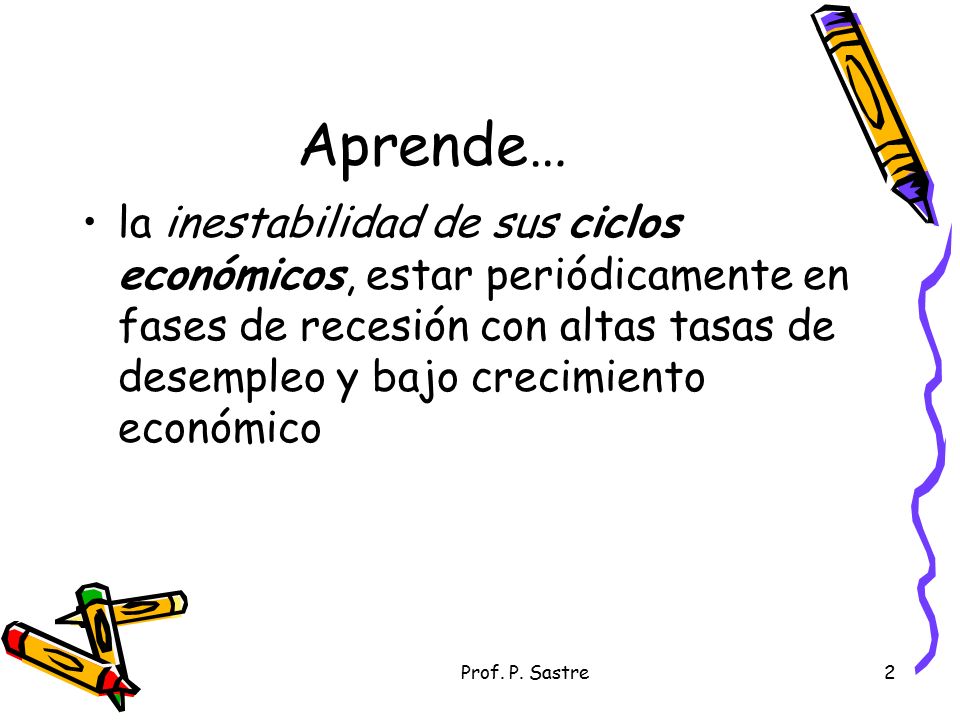 Aprende…

• la inestabilidad de sus ciclos económicos, estar periódicamente en fases de recesión con altas tasas de desempleo y bajo crecimiento económico

Prof. P. Sastre

2